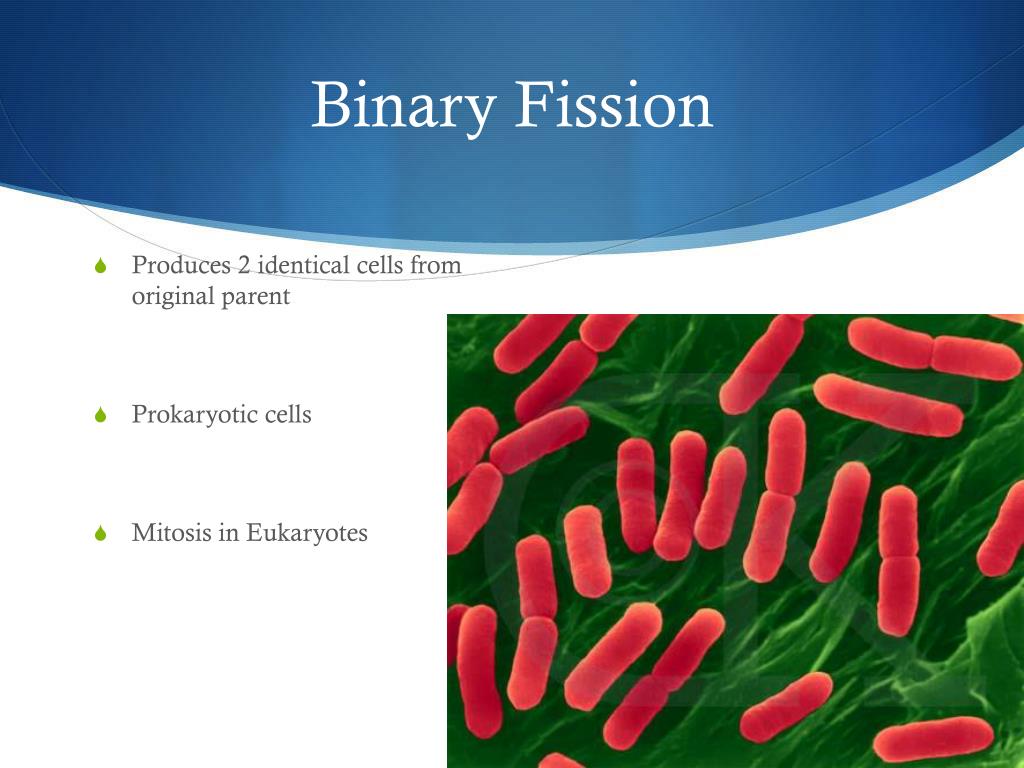 Binary Fission

Produces 2 identical cells from original parent

Prokaryotic cells

Mitosis in Eukaryotes